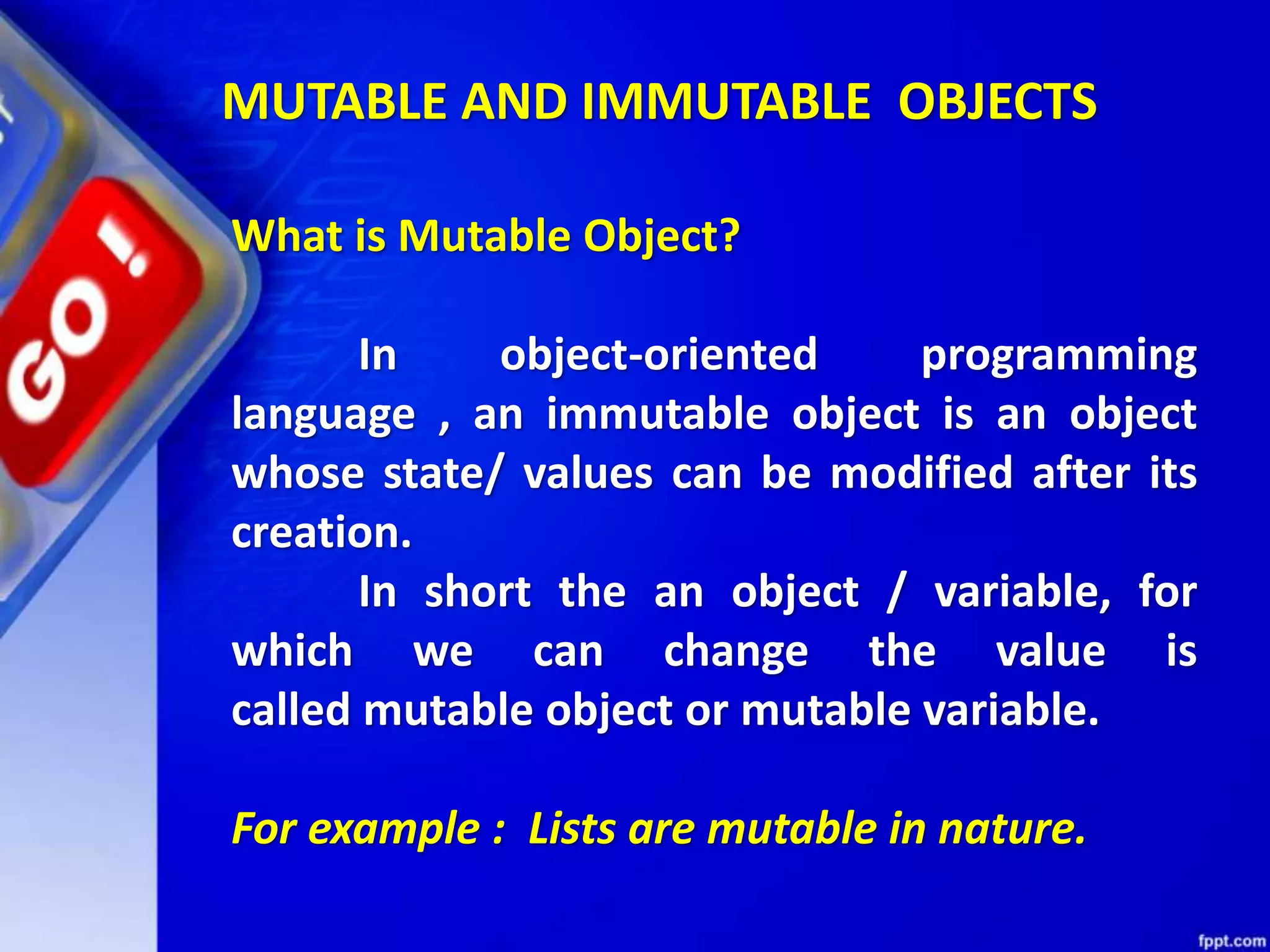 GO!

MUTABLE AND IMMUTABLE OBJECTS

What is Mutable Object?

In object-oriented programming language , an immutable object is an object whose state/ values can be modified after its creation.

In short the an object / variable, for which we can change the value is called mutable object or mutable variable.

For example : Lists are mutable in nature.

fppt.com